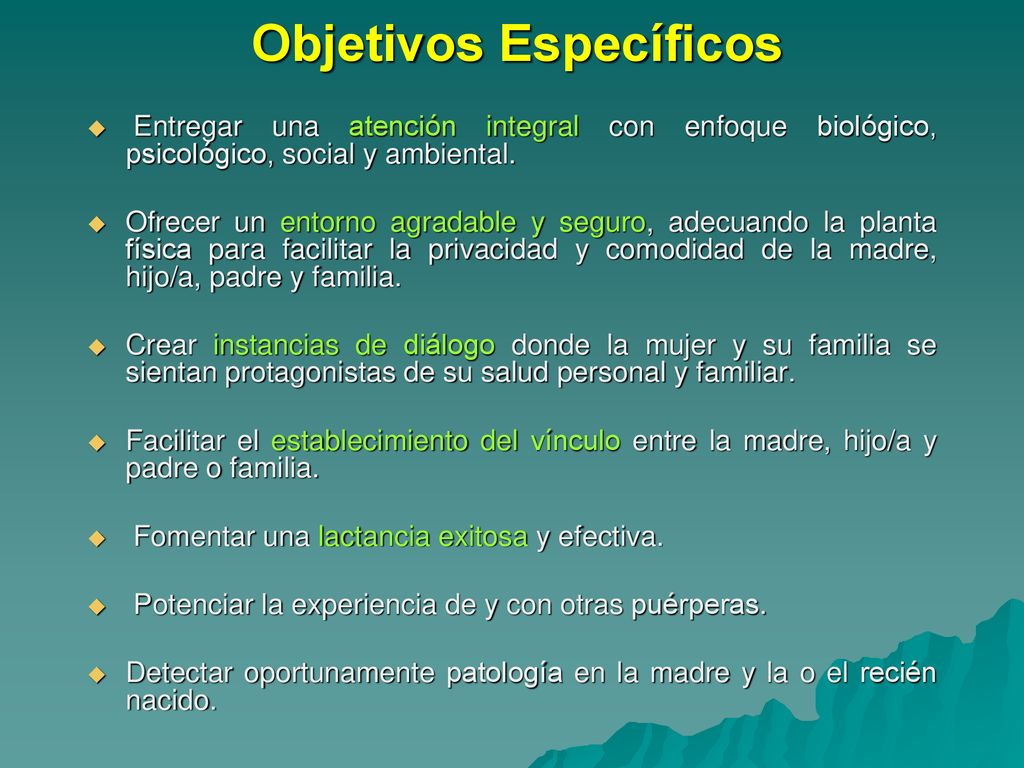 Objetivos Específicos

Entregar una atención integral con enfoque biológico, psicológico, social y ambiental.

Ofrecer un entorno agradable y seguro, adecuando la planta física para facilitar la privacidad y comodidad de la madre, hijo/a, padre y familia.

Crear instancias de diálogo donde la mujer y su familia se sientan protagonistas de su salud personal y familiar.

Facilitar el establecimiento del vínculo entre la madre, hijo/a y padre o familia.

Fomentar una lactancia exitosa y efectiva.

Potenciar la experiencia de y con otras puérperas.

Detectar oportunamente patología en la madre y la o el recién nacido.